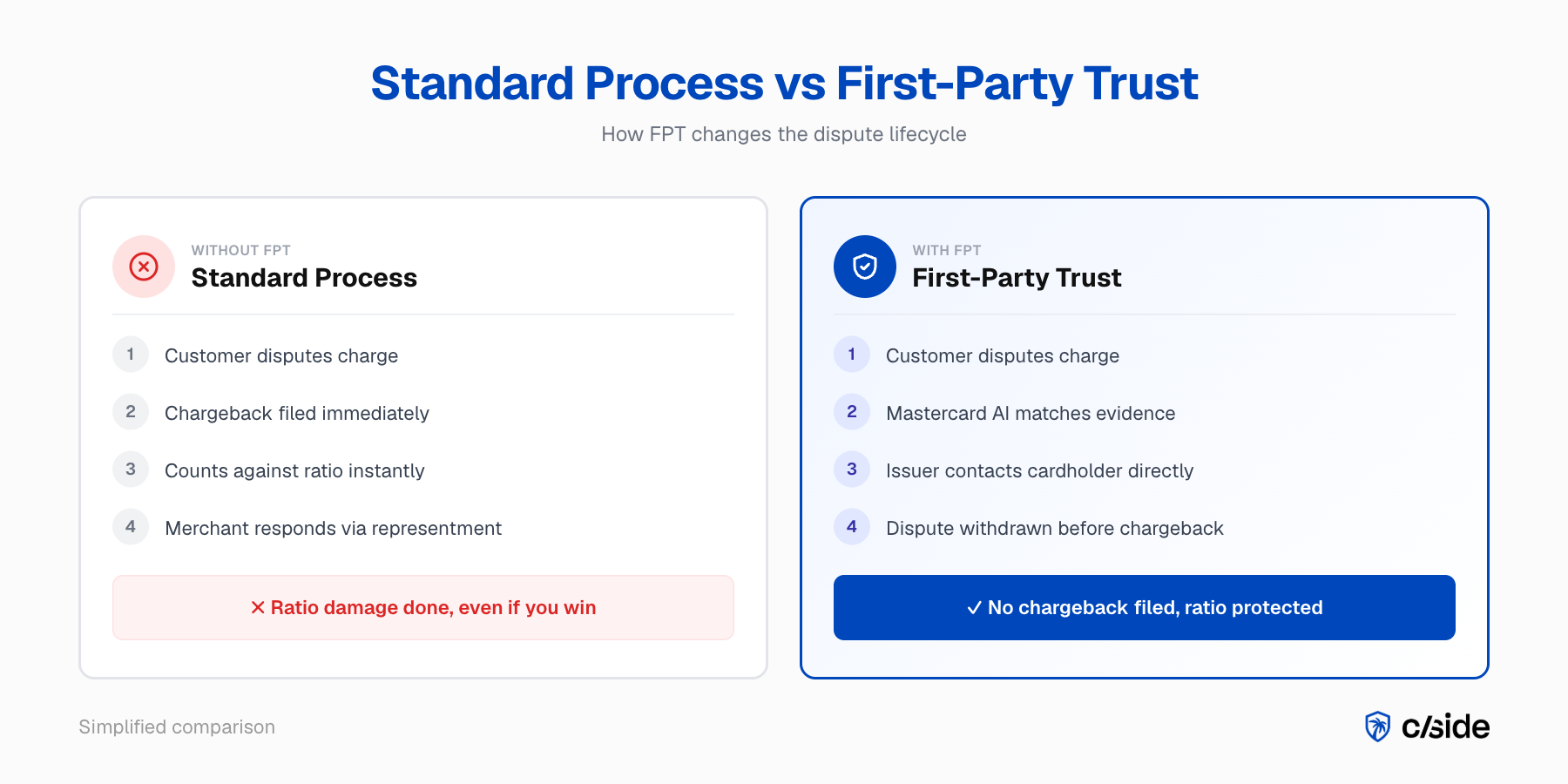 Standard Process vs First-Party Trust

How FPT changes the dispute lifecycle

WITHOUT FPT
Standard Process

1 Customer disputes charge

2 Chargeback filed immediately

3 Counts against ratio instantly

4 Merchant responds via representment

✕ Ratio damage done, even if you win

WITH FPT
First-Party Trust

1 Customer disputes charge

2 Mastercard AI matches evidence

3 Issuer contacts cardholder directly

4 Dispute withdrawn before chargeback

✓ No chargeback filed, ratio protected

Simplified comparison

c/side